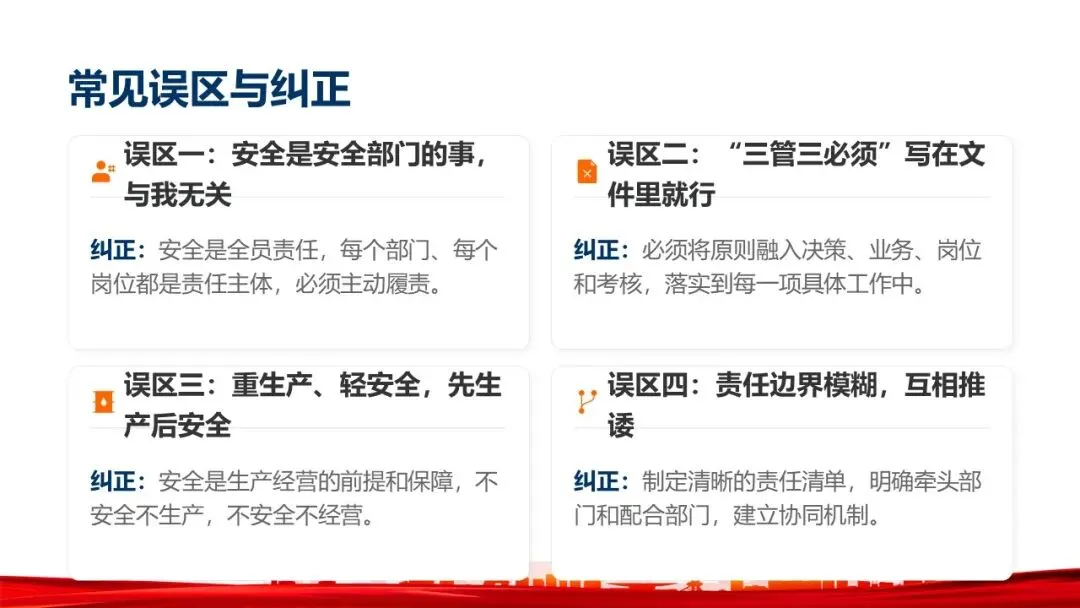 常见误区与纠正

误区一：安全是安全部门的事，与我无关

纠正：安全是全员责任，每个部门、每个岗位都是责任主体，必须主动履责。

误区二：“三管三必须”写在文件里就行

纠正：必须将原则融入决策、业务、岗位和考核，落实到每一项具体工作中。

误区三：重生产、轻安全，先生产后安全

纠正：安全是生产经营的前提和保障，不安全不生产，不安全不经营。

误区四：责任边界模糊，互相推诿

纠正：制定清晰的责任清单，明确牵头部门和配合部门，建立协同机制。